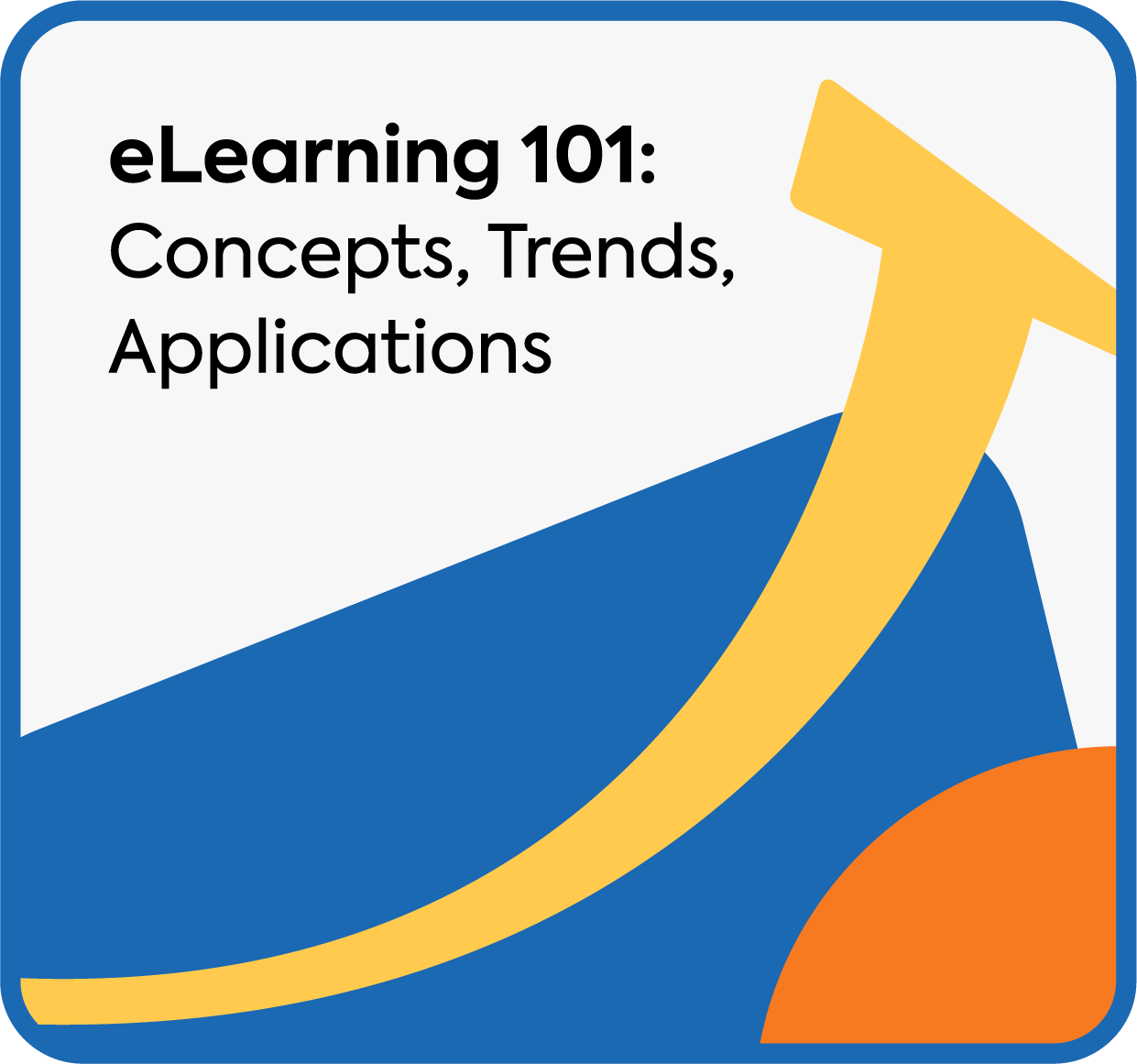 eLearning 101:
Concepts, Trends, Applications